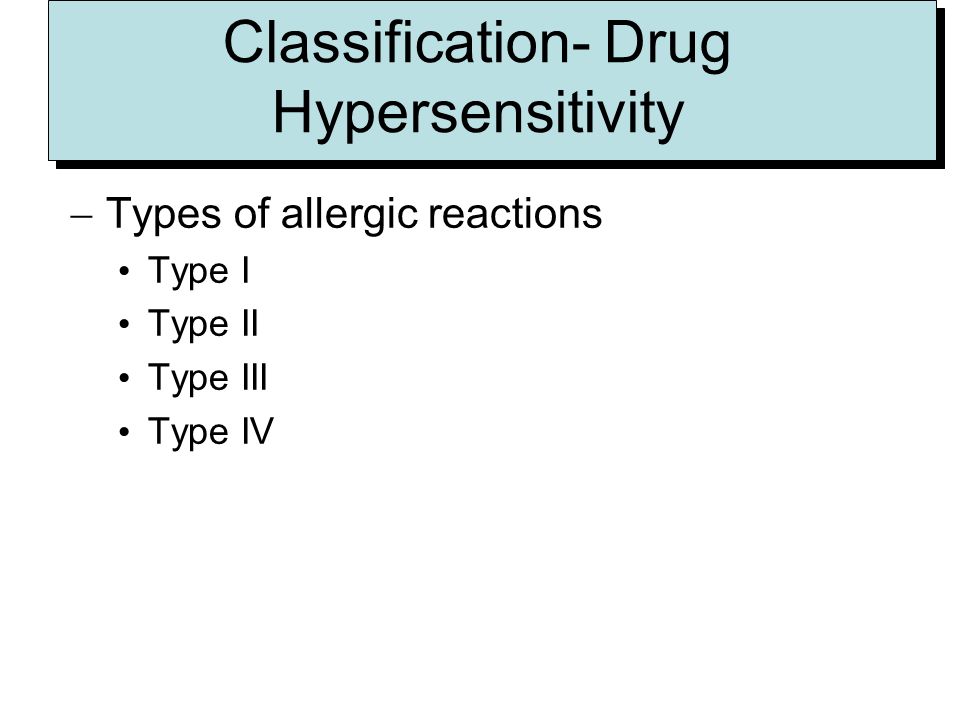 Classification- Drug Hypersensitivity

– Types of allergic reactions
• Type I
• Type II
• Type III
• Type IV